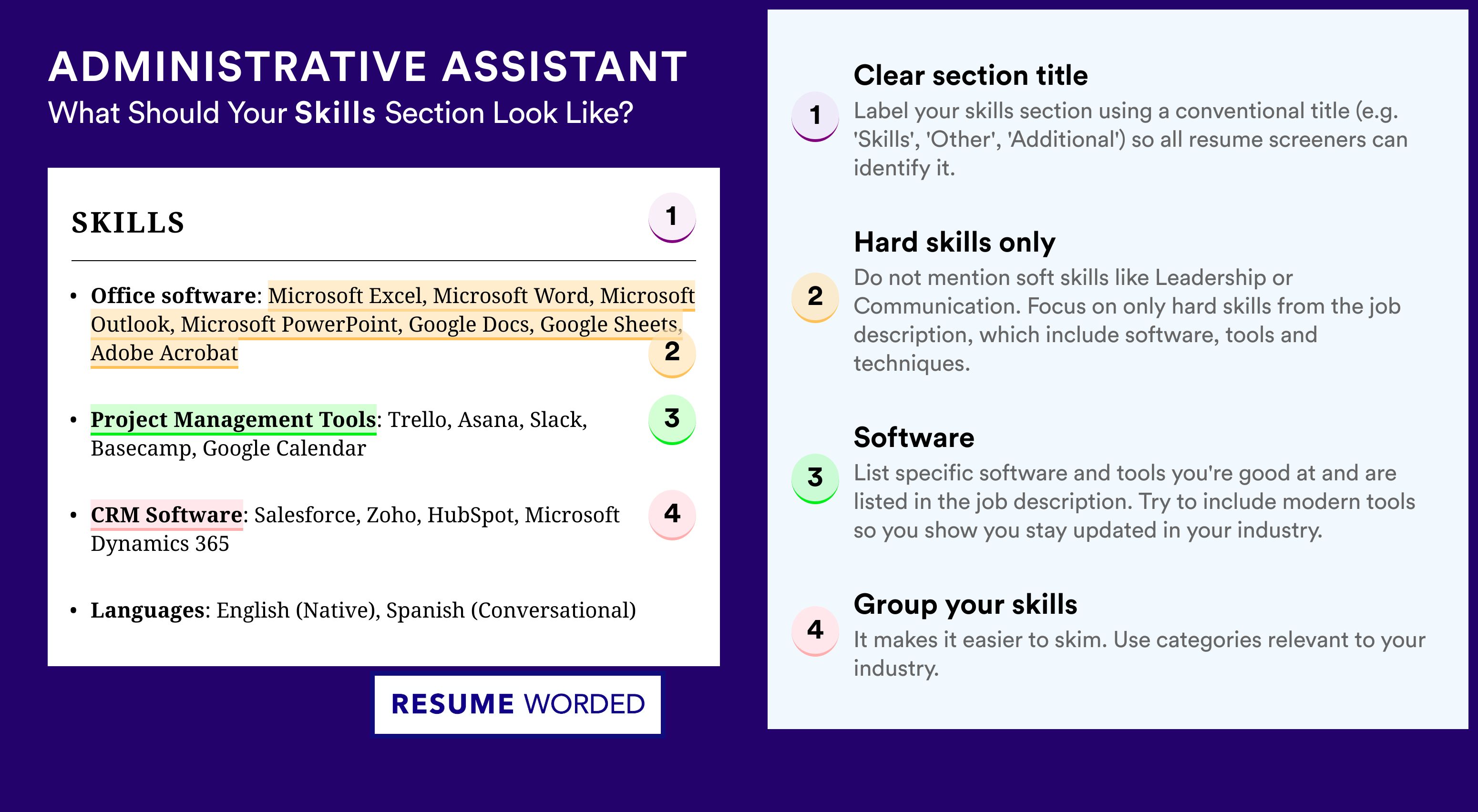 ADMINISTRATIVE ASSISTANT
What Should Your Skills Section Look Like?

SKILLS 1

• Office software: Microsoft Excel, Microsoft Word, Microsoft Outlook, Microsoft PowerPoint, Google Docs, Google Sheets, Adobe Acrobat 2

• Project Management Tools: Trello, Asana, Slack, Basecamp, Google Calendar 3

• CRM Software: Salesforce, Zoho, HubSpot, Microsoft Dynamics 365 4

• Languages: English (Native), Spanish (Conversational)

RESUME WORDED

1 Clear section title
Label your skills section using a conventional title (e.g. 'Skills', 'Other', 'Additional') so all resume screeners can identify it.

2 Hard skills only
Do not mention soft skills like Leadership or Communication. Focus on only hard skills from the job description, which include software, tools and techniques.

3 Software
List specific software and tools you're good at and are listed in the job description. Try to include modern tools so you show you stay updated in your industry.

4 Group your skills
It makes it easier to skim. Use categories relevant to your industry.